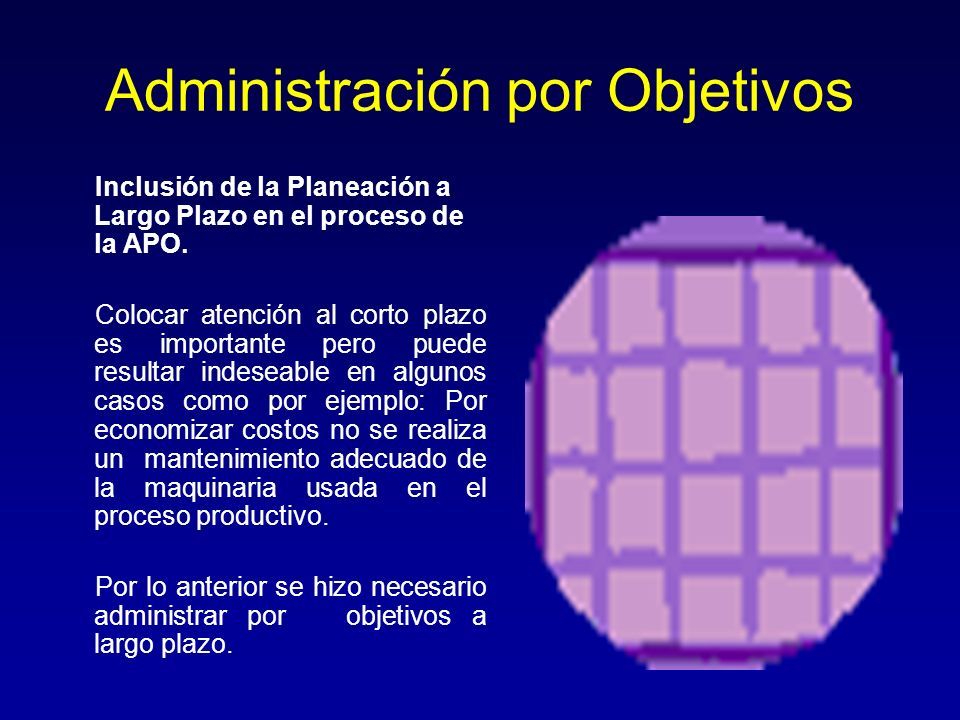 Administración por Objetivos

Inclusión de la Planeación a Largo Plazo en el proceso de la APO.

Colocar atención al corto plazo es importante pero puede resultar indeseable en algunos casos como por ejemplo: Por economizar costos no se realiza un mantenimiento adecuado de la maquinaria usada en el proceso productivo.

Por lo anterior se hizo necesario administrar por objetivos a largo plazo.